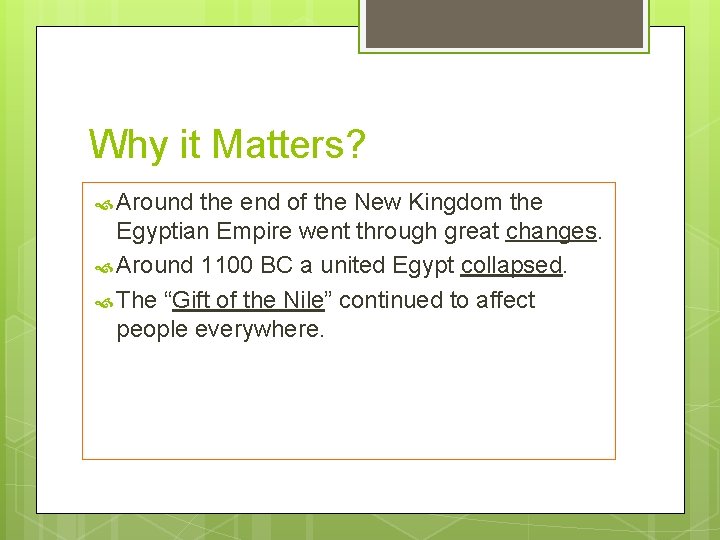 Why it Matters?

Around the end of the New Kingdom the Egyptian Empire went through great changes.

Around 1100 BC a united Egypt collapsed.

The “Gift of the Nile” continued to affect people everywhere.